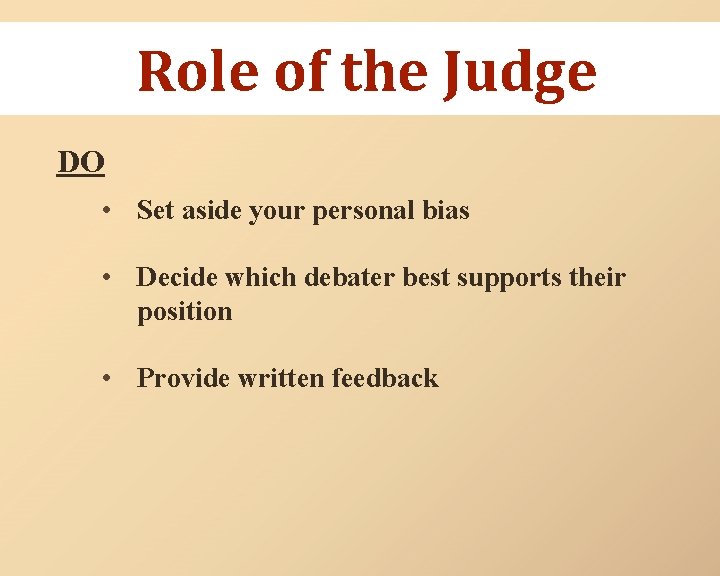 Role of the Judge

DO

• Set aside your personal bias

• Decide which debater best supports their position

• Provide written feedback